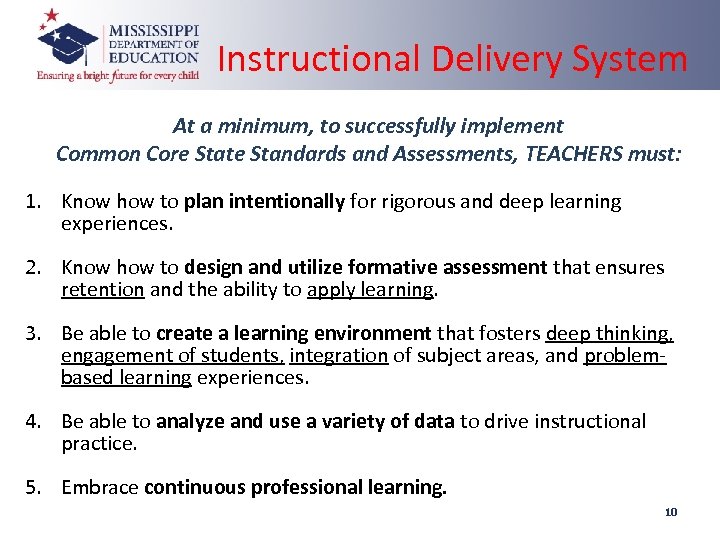 MISSISSIPPI DEPARTMENT OF EDUCATION
Ensuring a bright future for every child

Instructional Delivery System

At a minimum, to successfully implement Common Core State Standards and Assessments, TEACHERS must:

1. Know how to plan intentionally for rigorous and deep learning experiences.

2. Know how to design and utilize formative assessment that ensures retention and the ability to apply learning.

3. Be able to create a learning environment that fosters deep thinking, engagement of students, integration of subject areas, and problem-based learning experiences.

4. Be able to analyze and use a variety of data to drive instructional practice.

5. Embrace continuous professional learning.

10